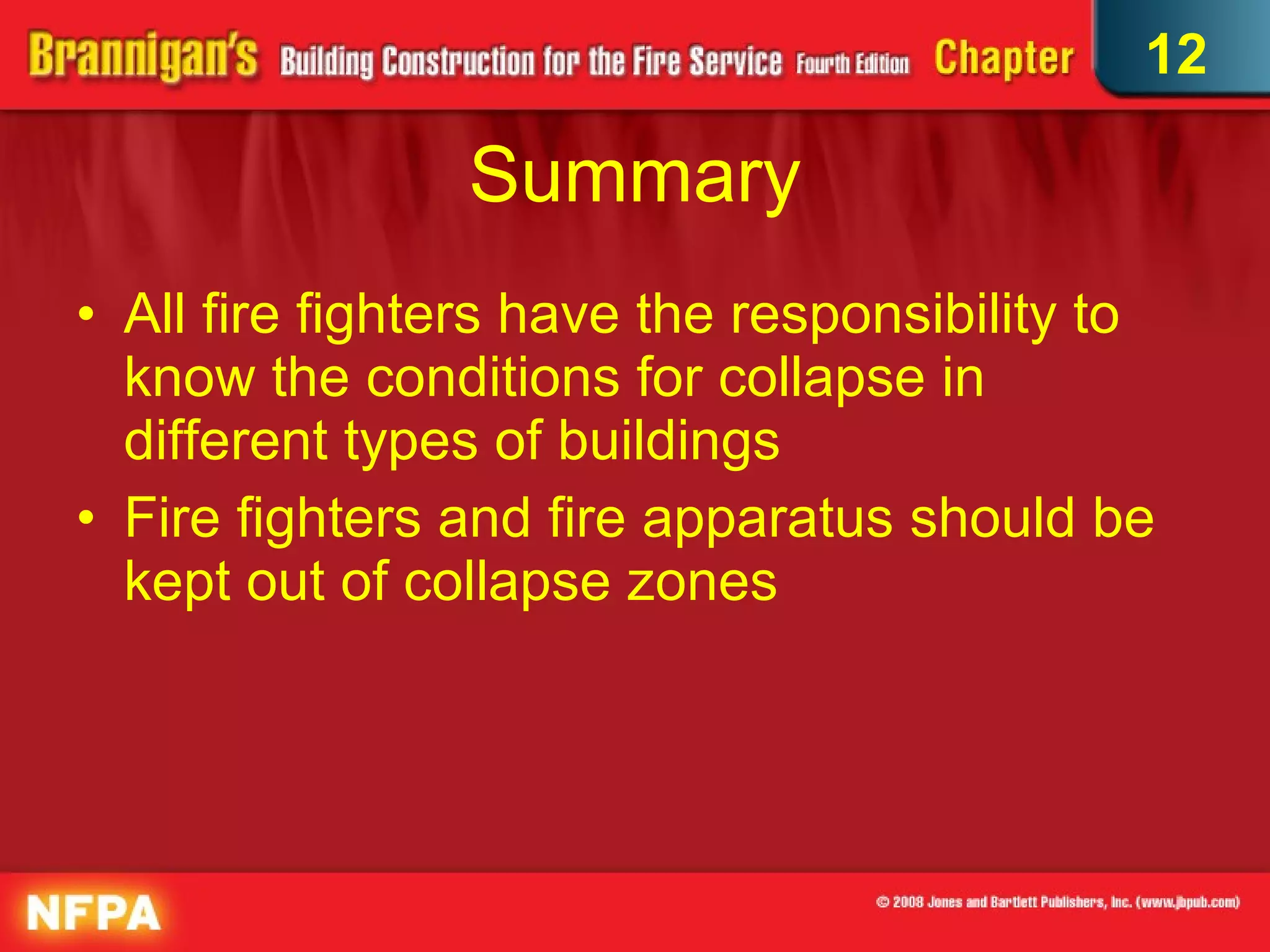 Brannigan's Building Construction for the Fire Service Fourth Edition Chapter 12

Summary

• All fire fighters have the responsibility to know the conditions for collapse in different types of buildings
• Fire fighters and fire apparatus should be kept out of collapse zones

NFPA

© 2008 Jones and Bartlett Publishers, Inc. (www.jbpub.com)